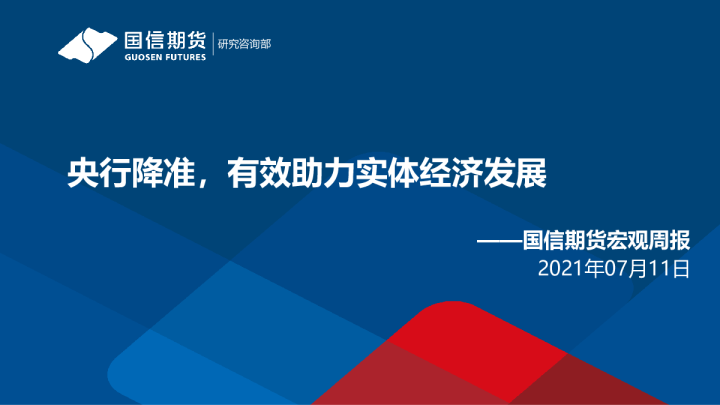 国信期货
GUOSEN FUTURES
研究咨询部

央行降准，有效助力实体经济发展

——国信期货宏观周报
2021年07月11日